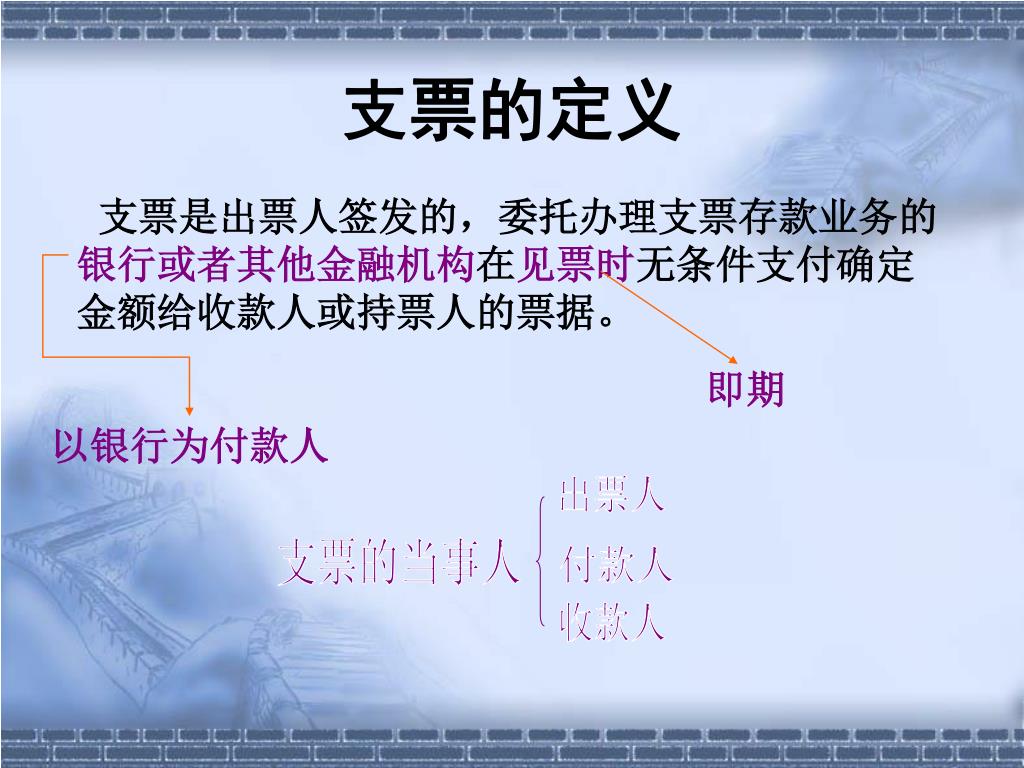 支票的定义

支票是出票人签发的，委托办理支票存款业务的银行或者其他金融机构在见票时无条件支付确定金额给收款人或持票人的票据。

即期

以银行为付款人

支票的当事人

出票人

付款人

收款人